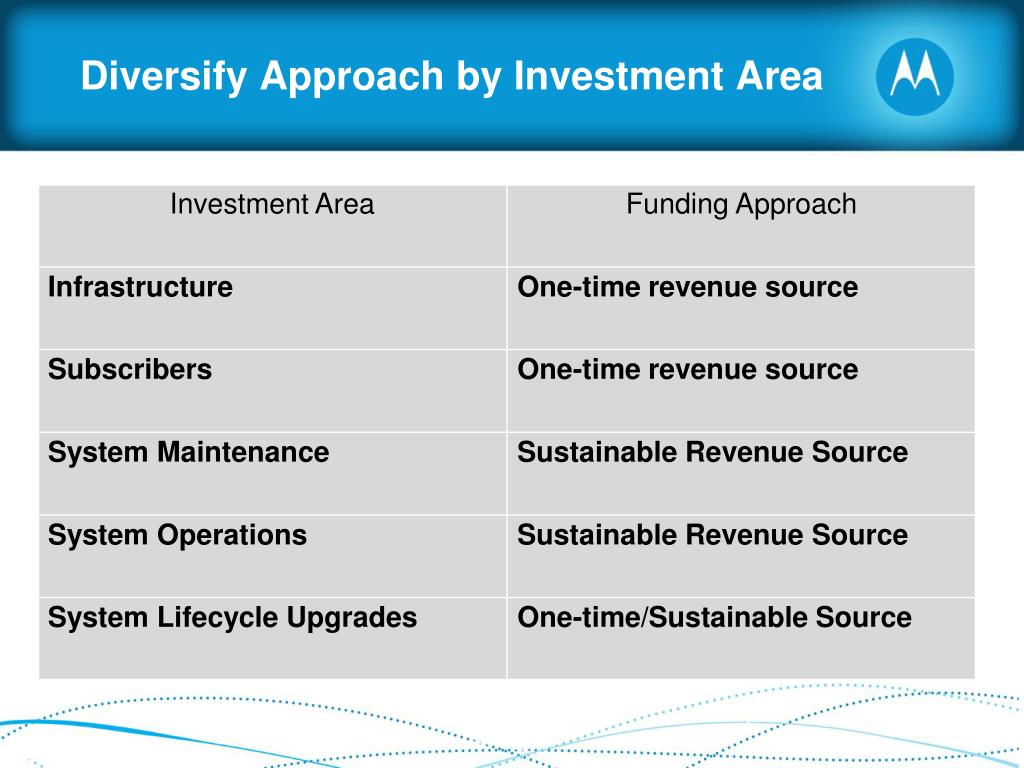 Diversify Approach by Investment Area

| Investment Area | Funding Approach |
|---|---|
| **Infrastructure** | **One-time revenue source** |
| **Subscribers** | **One-time revenue source** |
| **System Maintenance** | **Sustainable Revenue Source** |
| **System Operations** | **Sustainable Revenue Source** |
| **System Lifecycle Upgrades** | **One-time/Sustainable Source** |